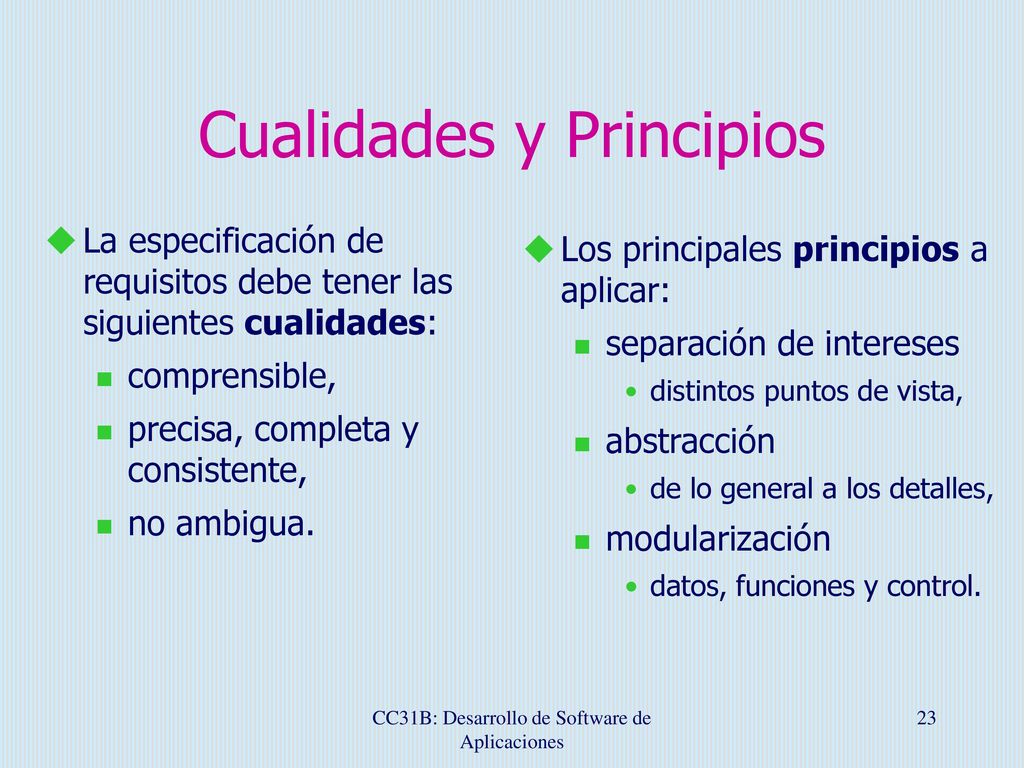 Cualidades y Principios

La especificación de requisitos debe tener las siguientes cualidades:

comprensible,

precisa, completa y consistente,

no ambigua.

Los principales principios a aplicar:

separación de intereses

distintos puntos de vista,

abstracción

de lo general a los detalles,

modularización

datos, funciones y control.

CC31B: Desarrollo de Software de Aplicaciones

23